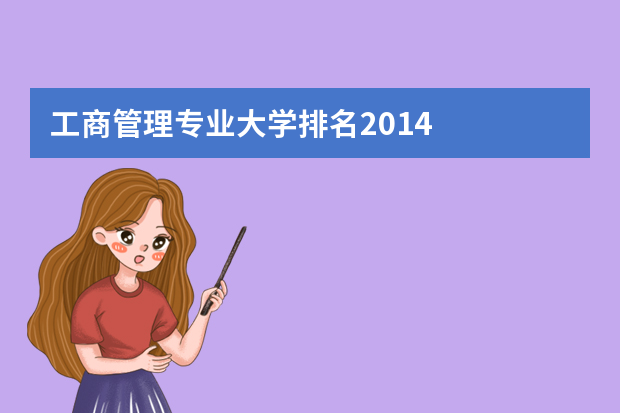 工商管理专业大学排名2014